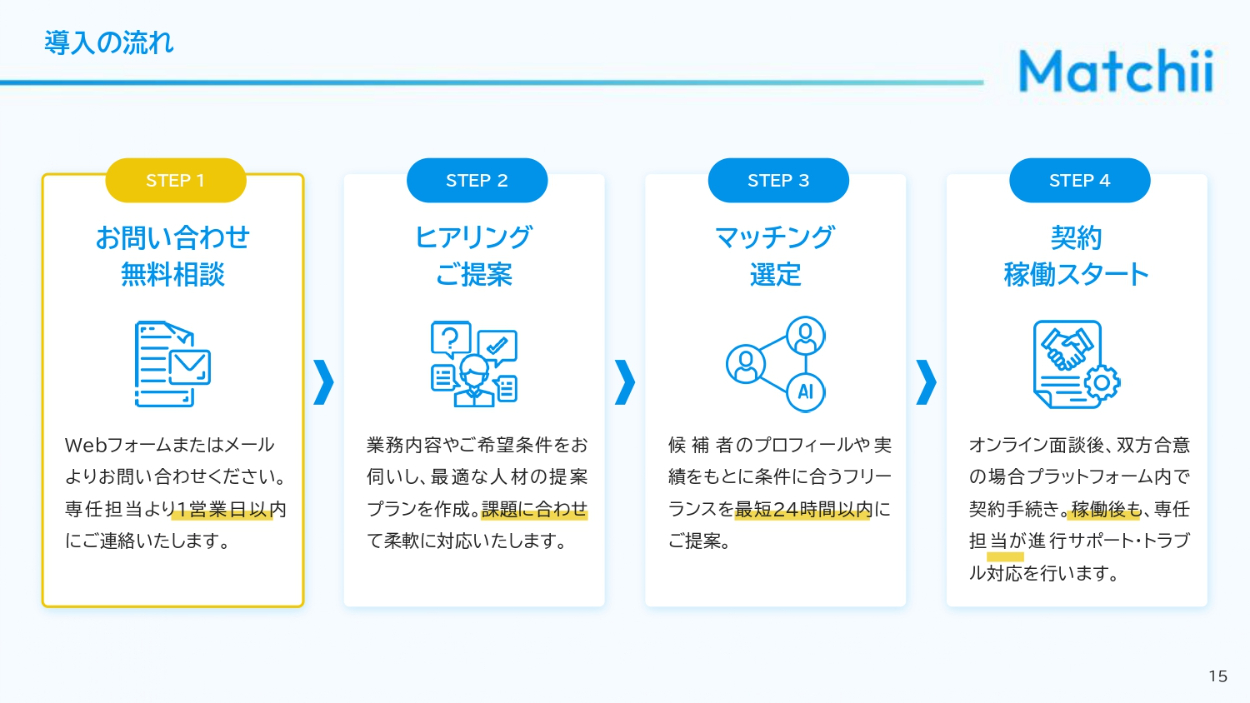 導入の流れ

Matchii

STEP 1

お問い合わせ
無料相談

Webフォームまたはメールよりお問い合わせください。専任担当より1営業日以内にご連絡いたします。

STEP 2

ヒアリング
ご提案

業務内容やご希望条件をお伺いし、最適な人材の提案プランを作成。課題に合わせて柔軟に対応いたします。

STEP 3

マッチング
選定

AI

候補者のプロフィールや実績をもとに条件に合うフリーランスを最短24時間以内にご提案。

STEP 4

契約
稼働スタート

オンライン面談後、双方合意の場合プラットフォーム内で契約手続き。稼働後も、専任担当が進行サポート・トラブル対応を行います。

15